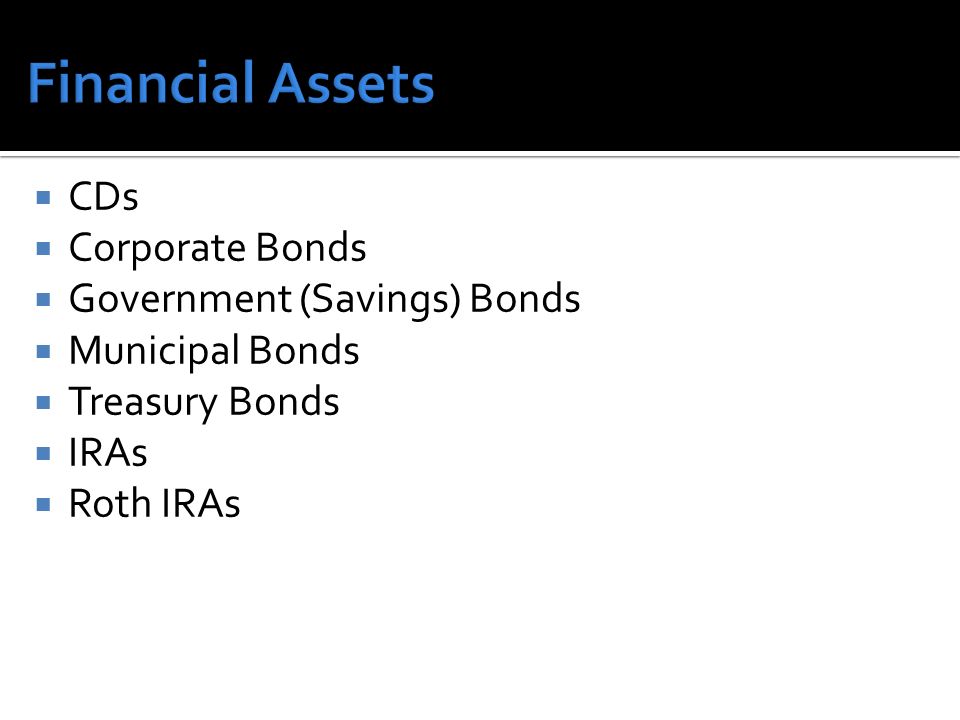 Financial Assets

- CDs
- Corporate Bonds
- Government (Savings) Bonds
- Municipal Bonds
- Treasury Bonds
- IRAs
- Roth IRAs